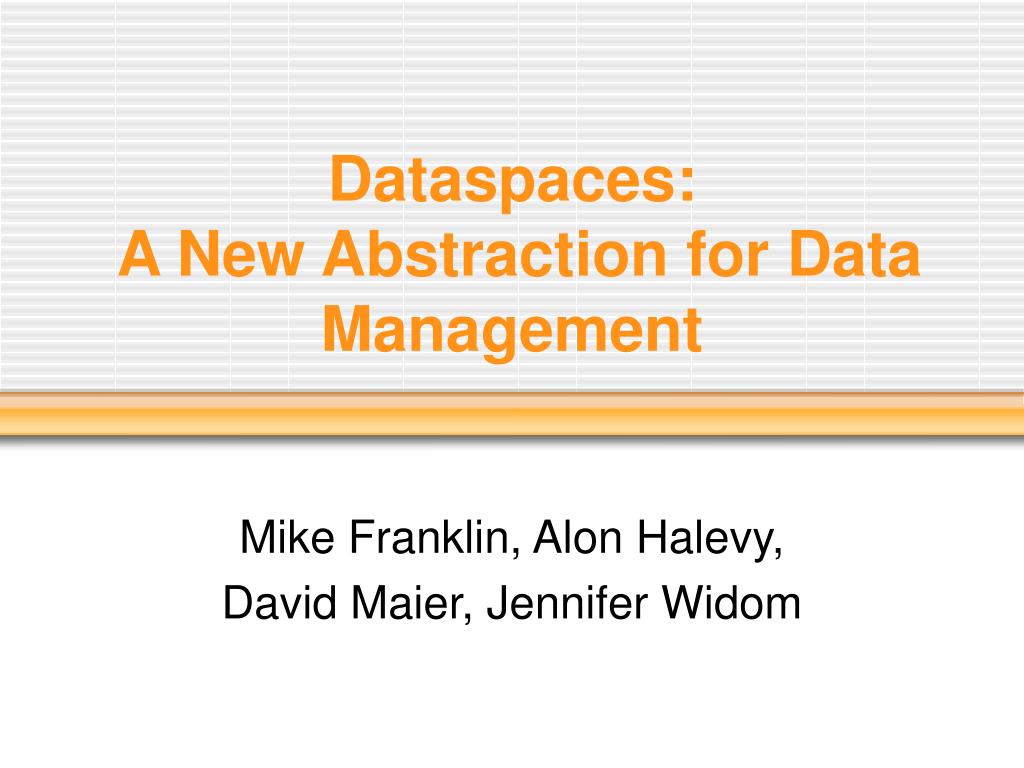 Dataspaces:
A New Abstraction for Data Management

Mike Franklin, Alon Halevy,
David Maier, Jennifer Widom